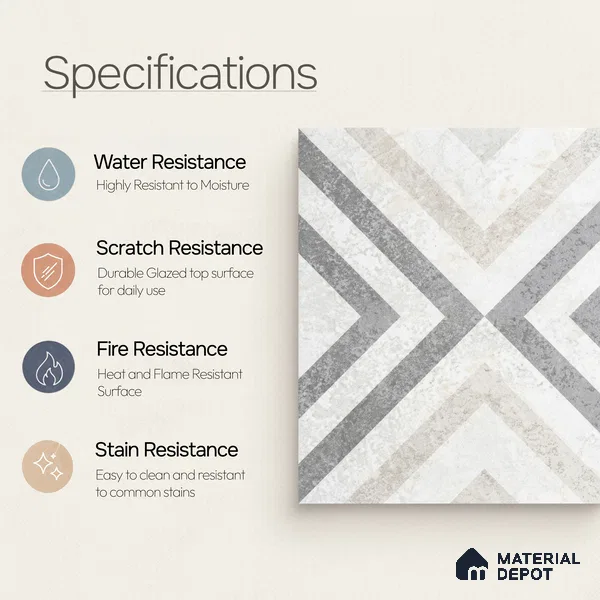 Specifications

Water Resistance
Highly Resistant to Moisture

Scratch Resistance
Durable Glazed top surface for daily use

Fire Resistance
Heat and Flame Resistant Surface

Stain Resistance
Easy to clean and resistant to common stains

MATERIAL DEPOT